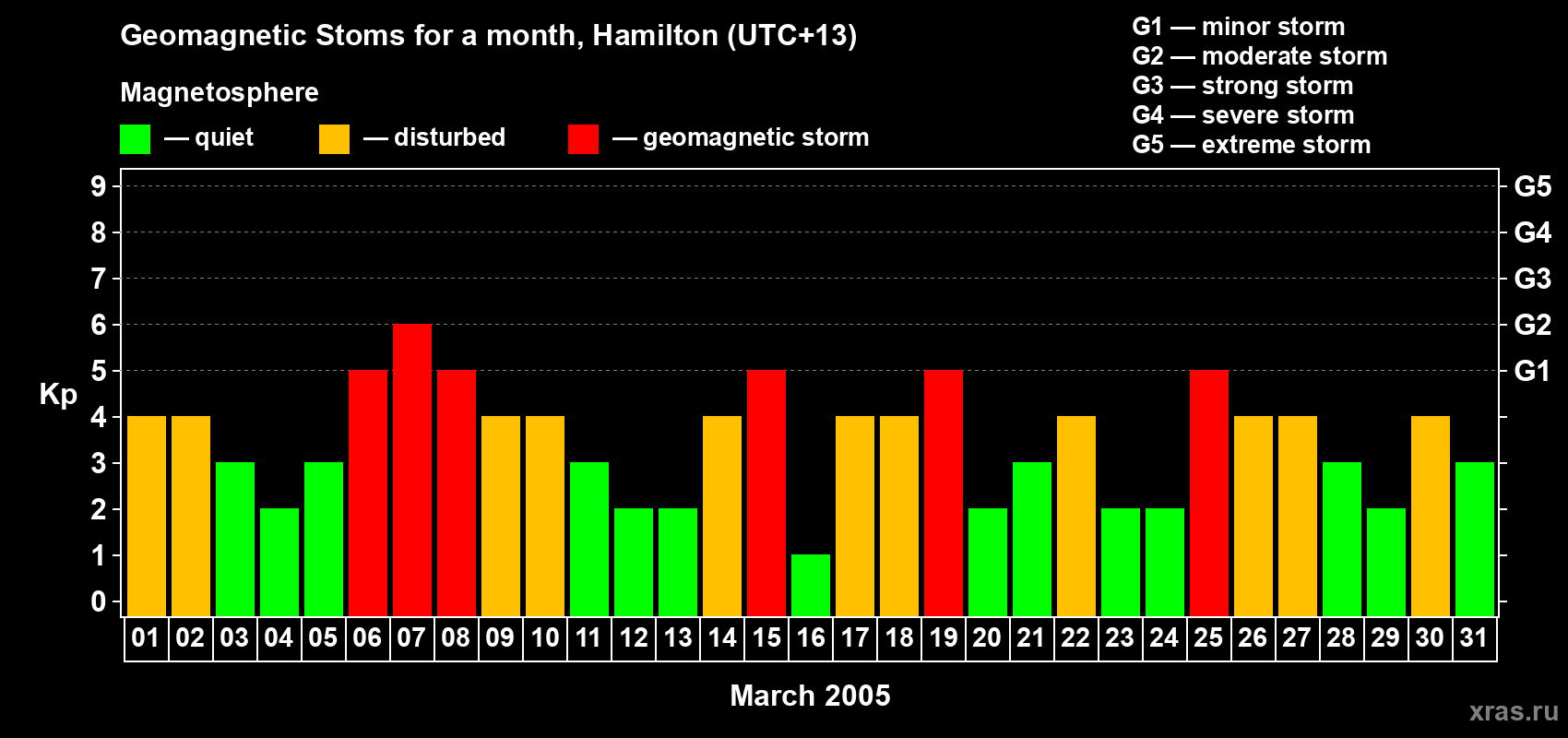 Geomagnetic Stoms for a month, Hamilton (UTC+13)

Magnetosphere

— quiet — disturbed — geomagnetic storm

G1 — minor storm
G2 — moderate storm
G3 — strong storm
G4 — severe storm
G5 — extreme storm

Kp

9 8 7 6 5 4 3 2 1 0

G5 G4 G3 G2 G1

01 02 03 04 05 06 07 08 09 10 11 12 13 14 15 16 17 18 19 20 21 22 23 24 25 26 27 28 29 30 31

March 2005

xras.ru